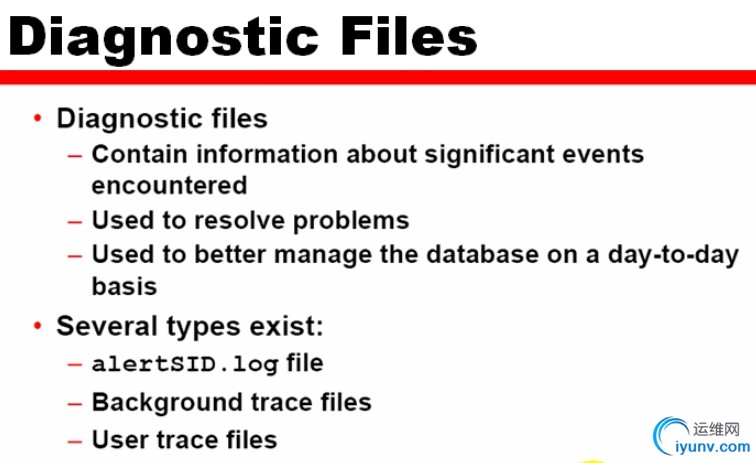 Diagnostic Files

• Diagnostic files
– Contain information about significant events encountered
– Used to resolve problems
– Used to better manage the database on a day-to-day basis

• Several types exist:
– alertSID.log file
– Background trace files
– User trace files

运维网
iyunv.com